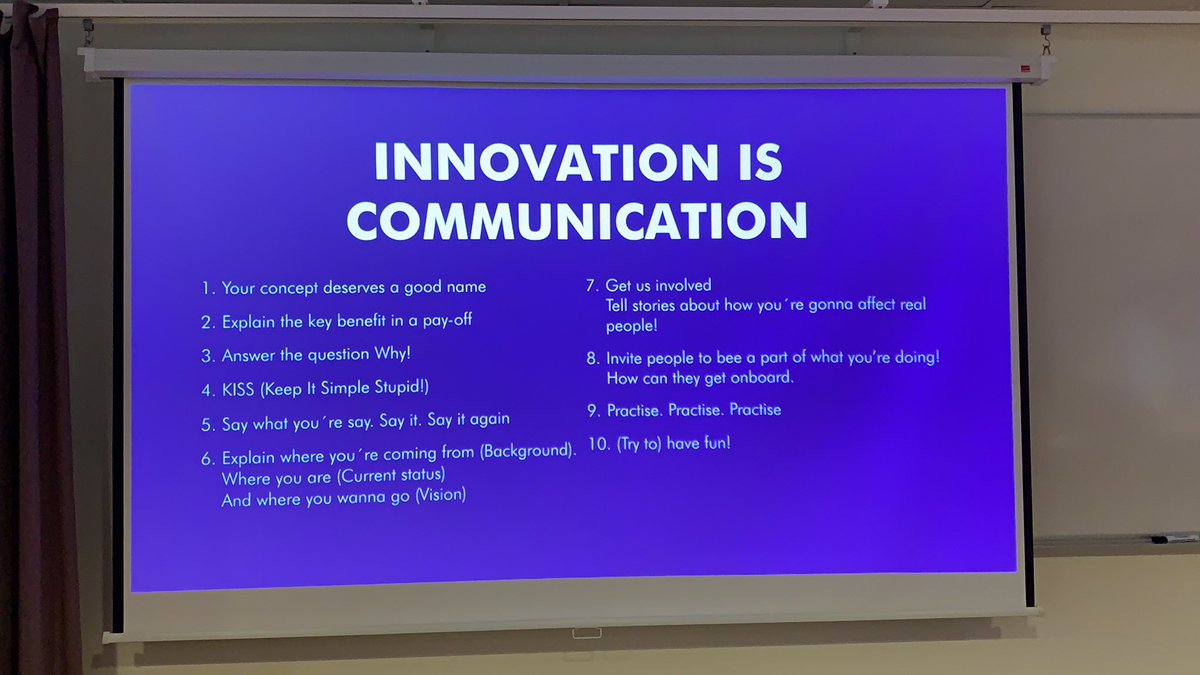 INNOVATION IS COMMUNICATION

1. Your concept deserves a good name
2. Explain the key benefit in a pay-off
3. Answer the question Why!
4. KISS (Keep It Simple Stupid!)
5. Say what you´re say. Say it. Say it again
6. Explain where you´re coming from (Background). Where you are (Current status) And where you wanna go (Vision)

7. Get us involved Tell stories about how you´re gonna affect real people!
8. Invite people to bee a part of what you're doing! How can they get onboard.
9. Practise. Practise. Practise
10. (Try to) have fun!